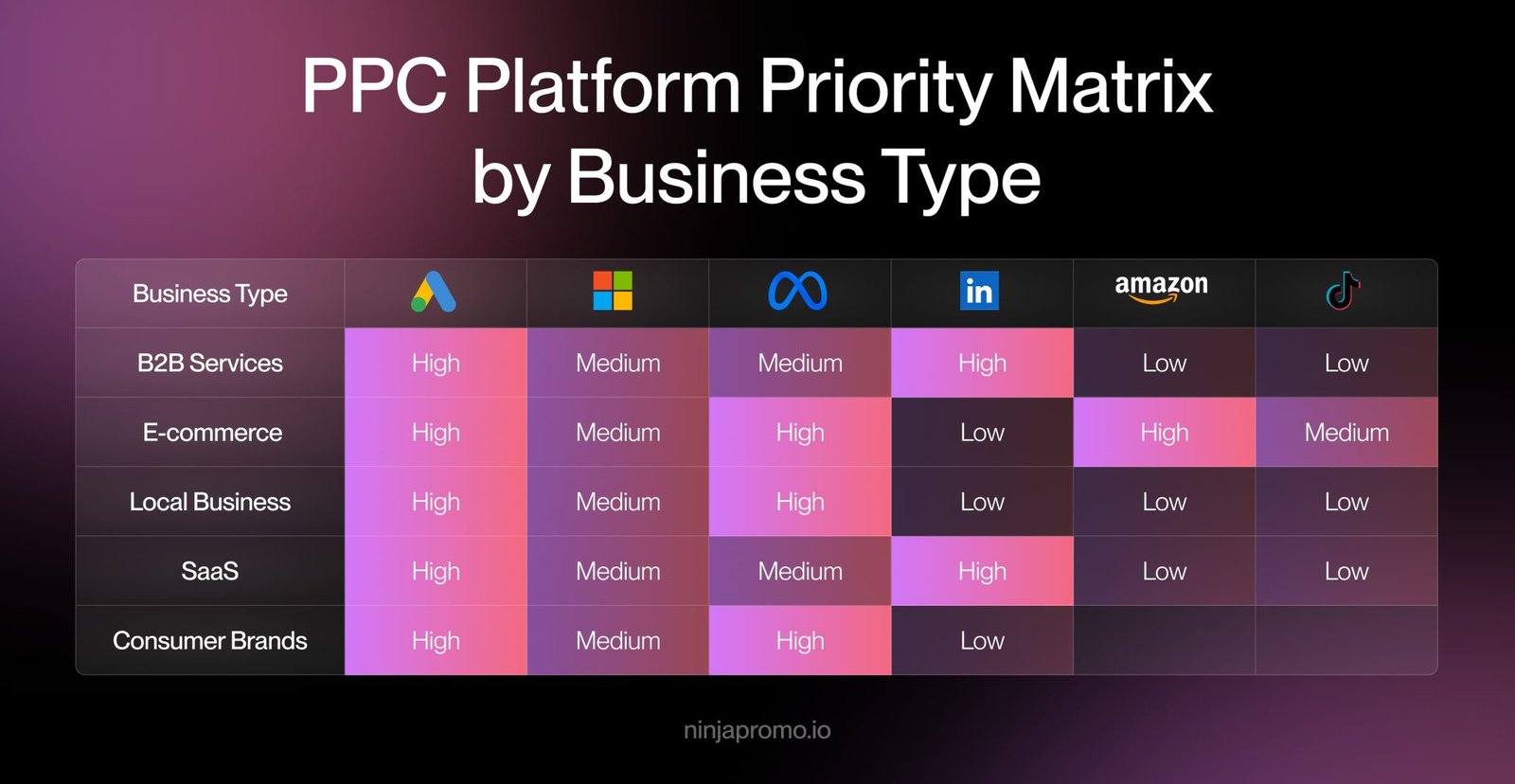 PPC Platform Priority Matrix by Business Type

| Business Type | | | | in | amazon | |
|---|---|---|---|---|---|---|
| B2B Services | High | Medium | Medium | High | Low | Low |
| E-commerce | High | Medium | High | Low | High | Medium |
| Local Business | High | Medium | High | Low | Low | Low |
| SaaS | High | Medium | Medium | High | Low | Low |
| Consumer Brands | High | Medium | High | Low | | |

ninjapromo.io